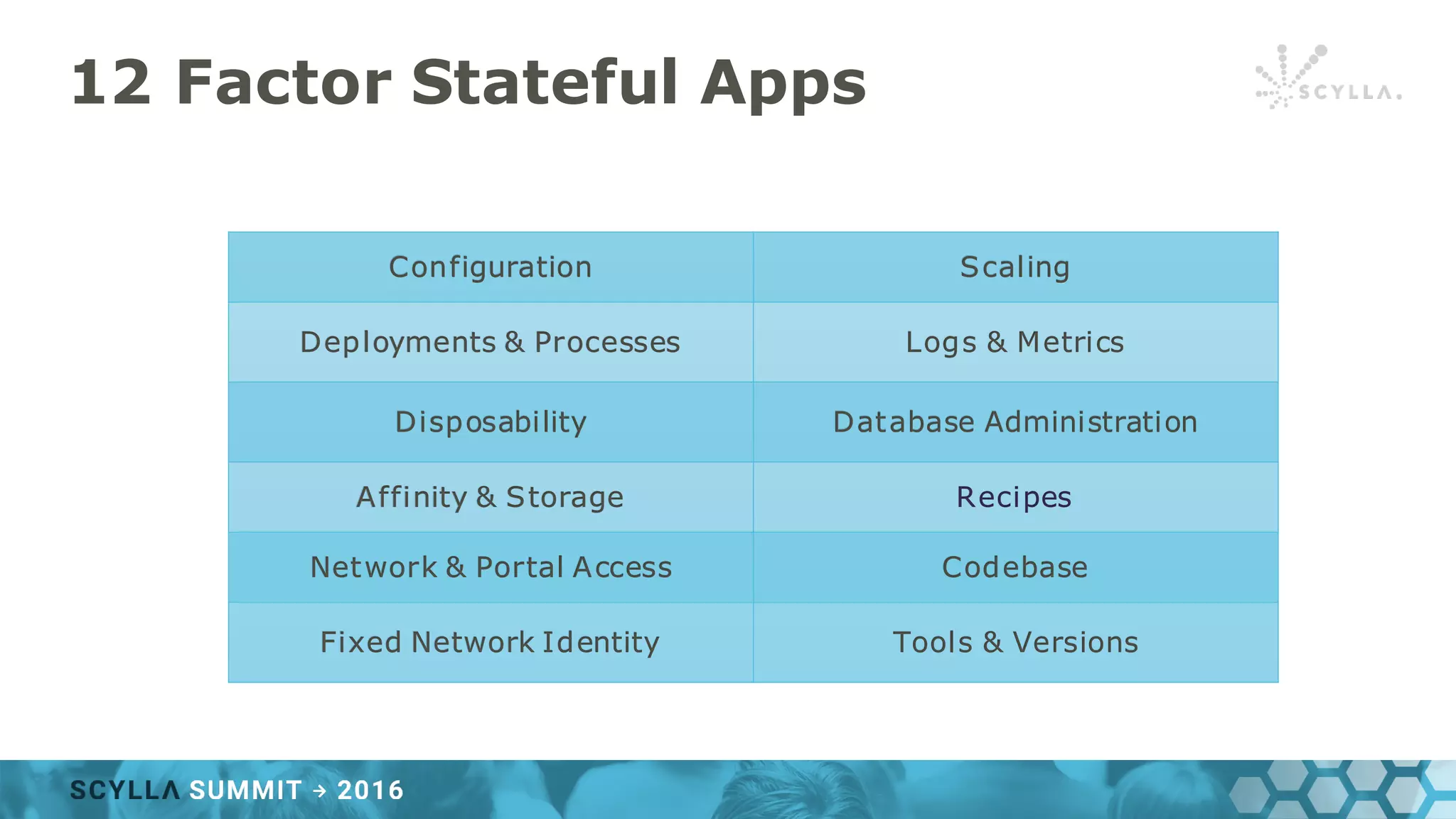 12 Factor Stateful Apps

SCYLLA.

| Configuration | Scaling |
|---|---|
| Deployments & Processes | Logs & Metrics |
| Disposability | Database Administration |
| Affinity & Storage | Recipes |
| Network & Portal Access | Codebase |
| Fixed Network Identity | Tools & Versions |

SCYLLA SUMMIT → 2016